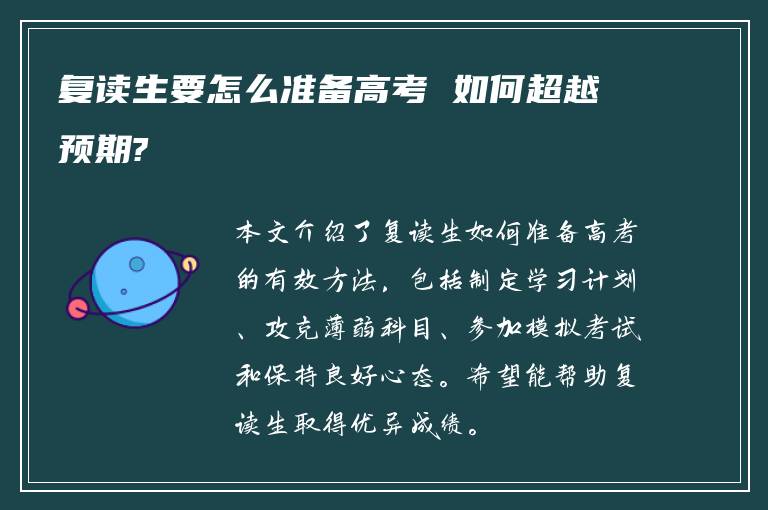 复读生要怎么准备高考 如何超越预期?

本文介绍了复读生如何准备高考的有效方法，包括制定学习计划、攻克薄弱科目、参加模拟考试和保持良好心态。希望能帮助复读生取得优异成绩。